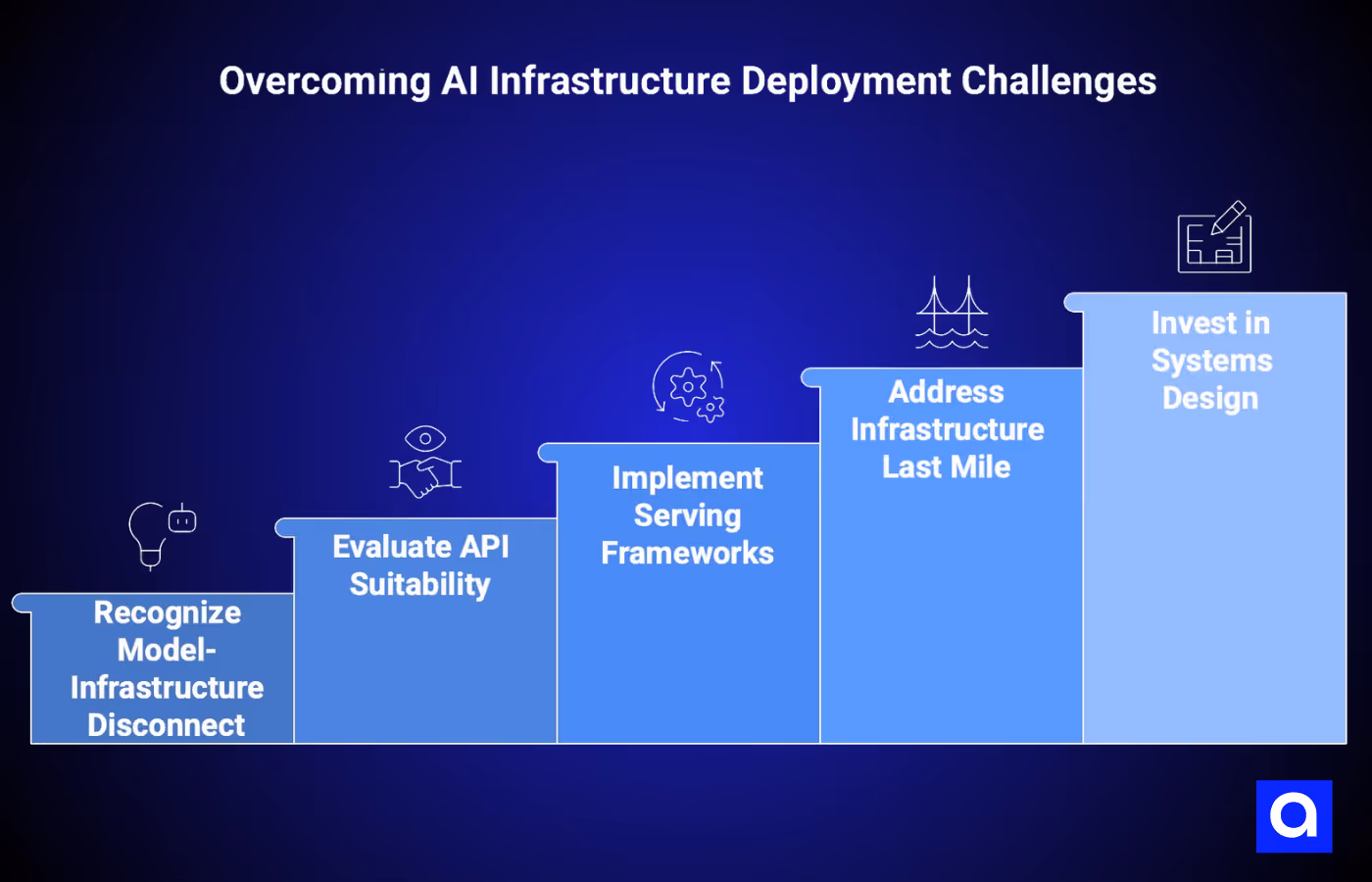 Overcoming AI Infrastructure Deployment Challenges

Recognize Model-Infrastructure Disconnect

Evaluate API Suitability

Implement Serving Frameworks

Address Infrastructure Last Mile

Invest in Systems Design

a